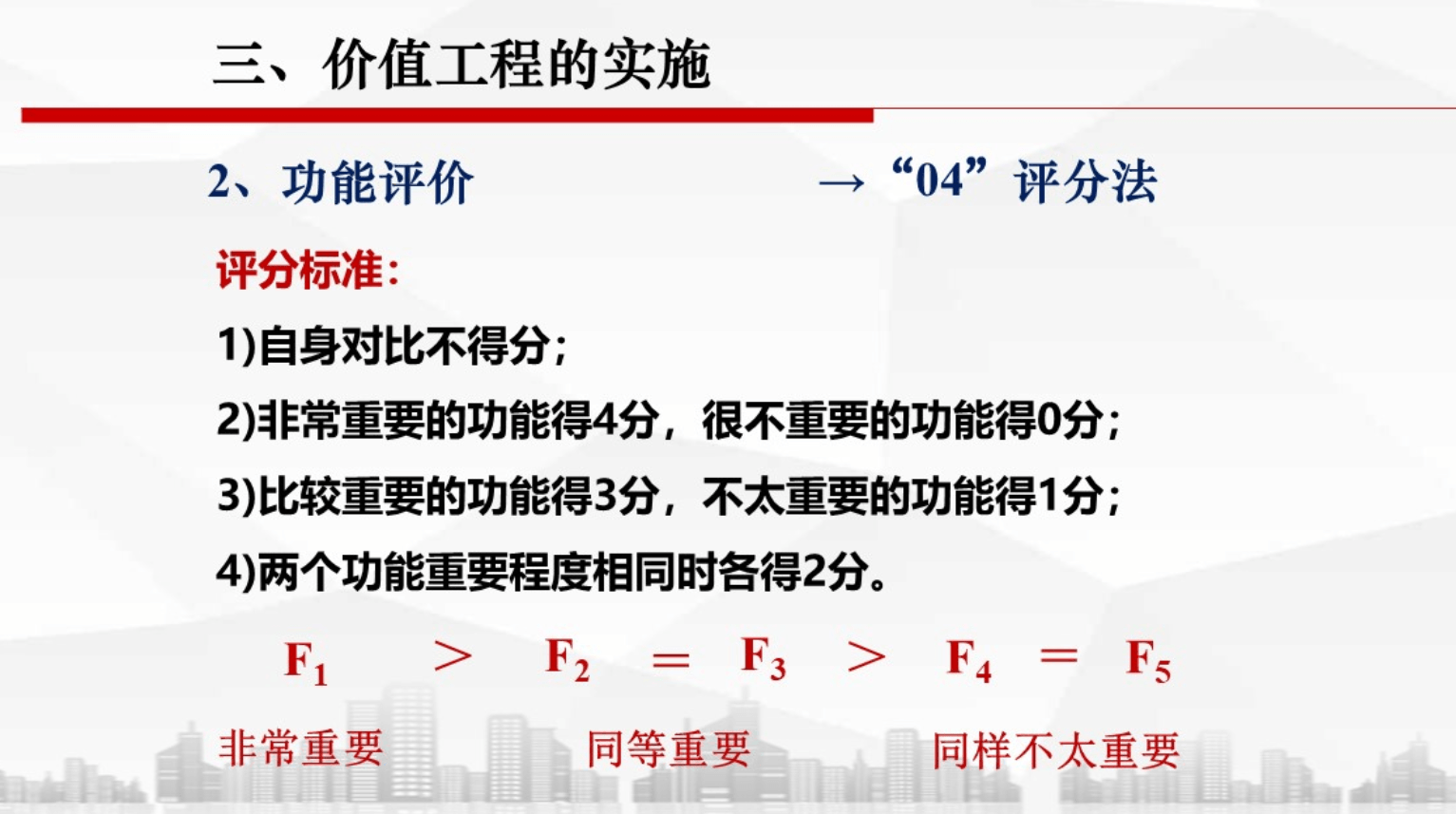 三、价值工程的实施

2、功能评价 → “04”评分法

评分标准：

1)自身对比不得分；

2)非常重要的功能得4分，很不重要的功能得0分；

3)比较重要的功能得3分，不太重要的功能得1分；

4)两个功能重要程度相同时各得2分。

$F_1 > F_2 = F_3 > F_4 = F_5$

非常重要 同等重要 同样不太重要